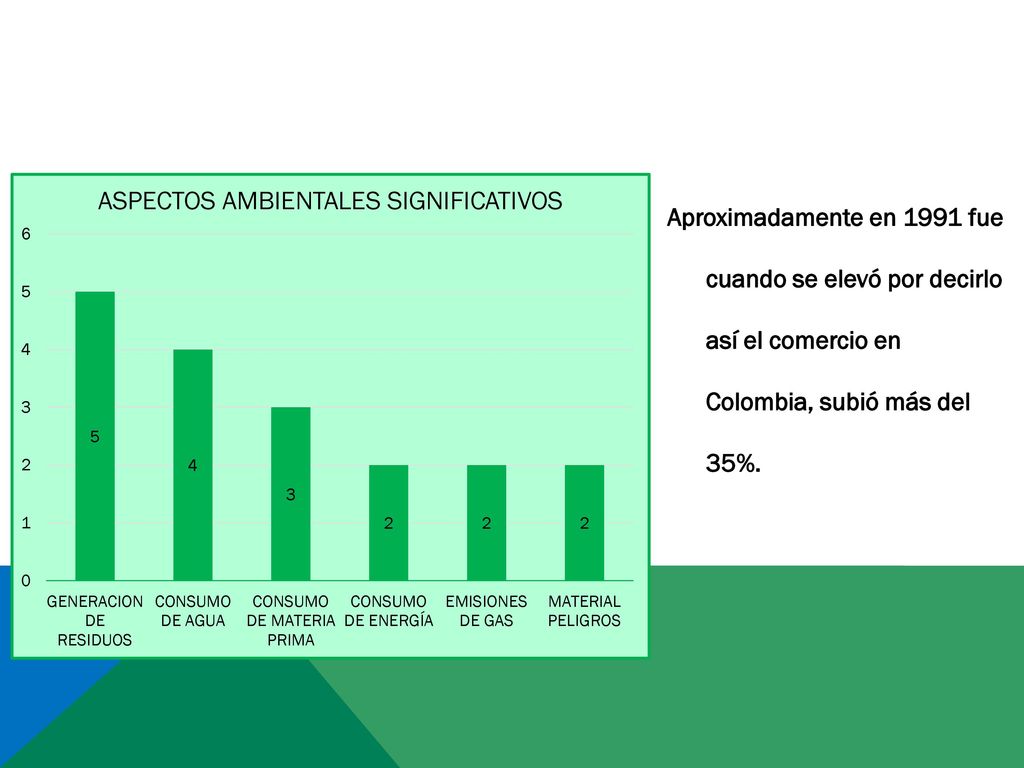 ASPECTOS AMBIENTALES SIGNIFICATIVOS

6
5
4
3
2
1
0

5
4
3
2
2
2

GENERACION DE RESIDUOS
CONSUMO DE AGUA
CONSUMO DE MATERIA PRIMA
CONSUMO DE ENERGÍA
EMISIONES DE GAS
MATERIAL PELIGROS

Aproximadamente en 1991 fue cuando se elevó por decirlo así el comercio en Colombia, subió más del 35%.